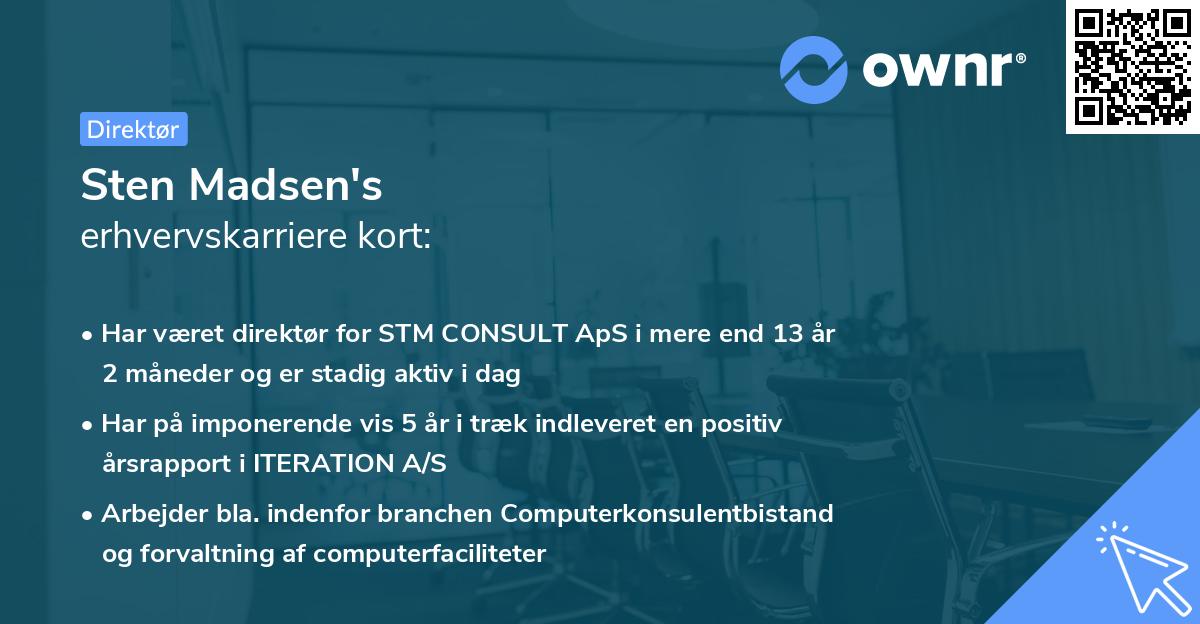 ownr®

Direktør

Sten Madsen's
erhvervskarriere kort:

• Har været direktør for STM CONSULT ApS i mere end 13 år 2 måneder og er stadig aktiv i dag

• Har på imponerende vis 5 år i træk indleveret en positiv årsrapport i ITERATION A/S

• Arbejder bla. indenfor branchen Computerkonsulentbistand og forvaltning af computerfaciliteter